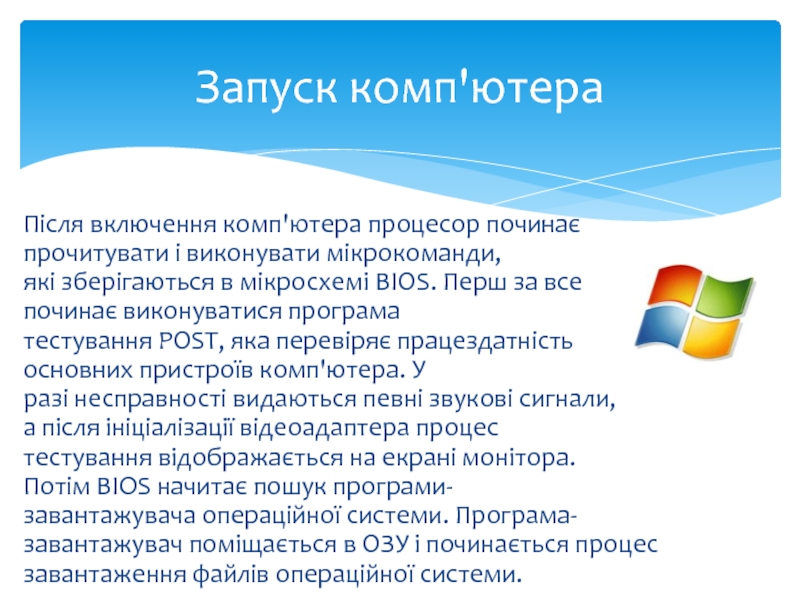 Запуск комп'ютера

Після включення комп'ютера процесор починає прочитувати і виконувати мікрокоманди, які зберігаються в мікросхемі BIOS. Перш за все починає виконуватися програма тестування POST, яка перевіряє працездатність основних пристроїв комп'ютера. У разі несправності видаються певні звукові сигнали, а після ініціалізації відеоадаптера процес тестування відображається на екрані монітора. Потім BIOS начитає пошук програми-завантажувача операційної системи. Програма-завантажувач поміщається в ОЗУ і починається процес завантаження файлів операційної системи.